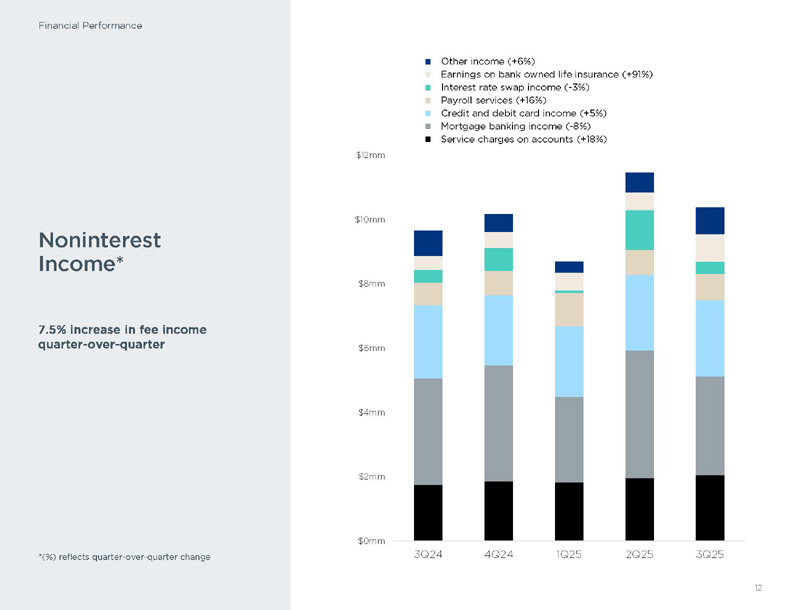 Financial Performance

Noninterest Income*

7.5% increase in fee income quarter-over-quarter

*(%) reflects quarter-over-quarter change

Other income (+6%)
Earnings on bank owned life insurance (+91%)
Interest rate swap income (-3%)
Payroll services (+16%)
Credit and debit card income (+5%)
Mortgage banking income (-8%)
Service charges on accounts (+18%)

$12mm
$10mm
$8mm
$6mm
$4mm
$2mm
$0mm

3Q24
4Q24
1Q25
2Q25
3Q25

12